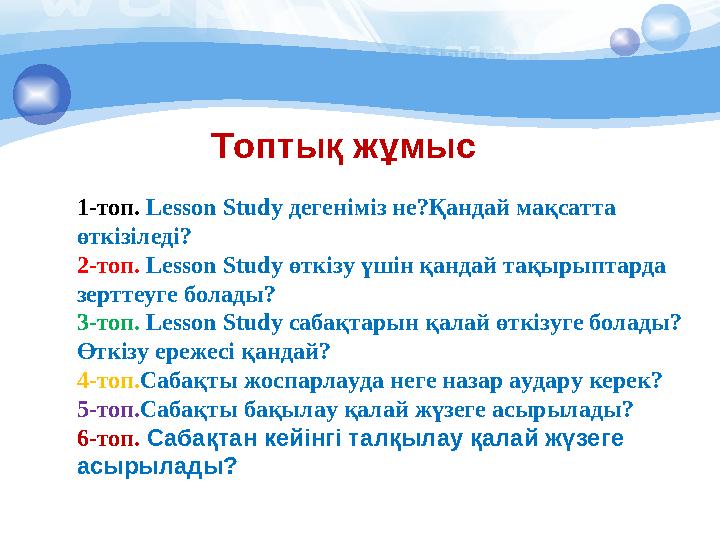 Топтық жұмыс

1-топ. Lesson Study дегеніміз не?Қандай мақсатта өткізіледі?
2-топ. Lesson Study өткізу үшін қандай тақырыптарда зерттеуге болады?
3-топ. Lesson Study сабақтарын қалай өткізуге болады? Өткізу ережесі қандай?
4-топ.Сабақты жоспарлауда неге назар аудару керек?
5-топ.Сабақты бақылау қалай жүзеге асырылады?
6-топ. Сабақтан кейінгі талқылау қалай жүзеге асырылады?